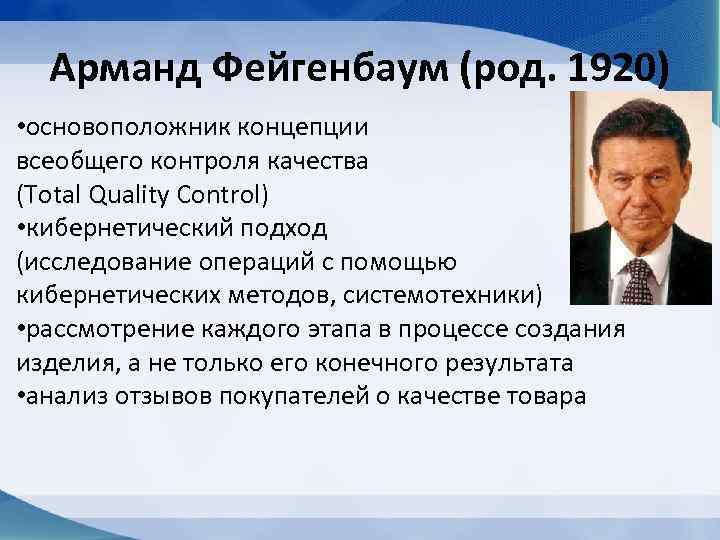 Арманд Фейгенбаум (род. 1920)

•основоположник концепции всеобщего контроля качества (Total Quality Control)
•кибернетический подход (исследование операций с помощью кибернетических методов, системотехники)
•рассмотрение каждого этапа в процессе создания изделия, а не только его конечного результата
•анализ отзывов покупателей о качестве товара